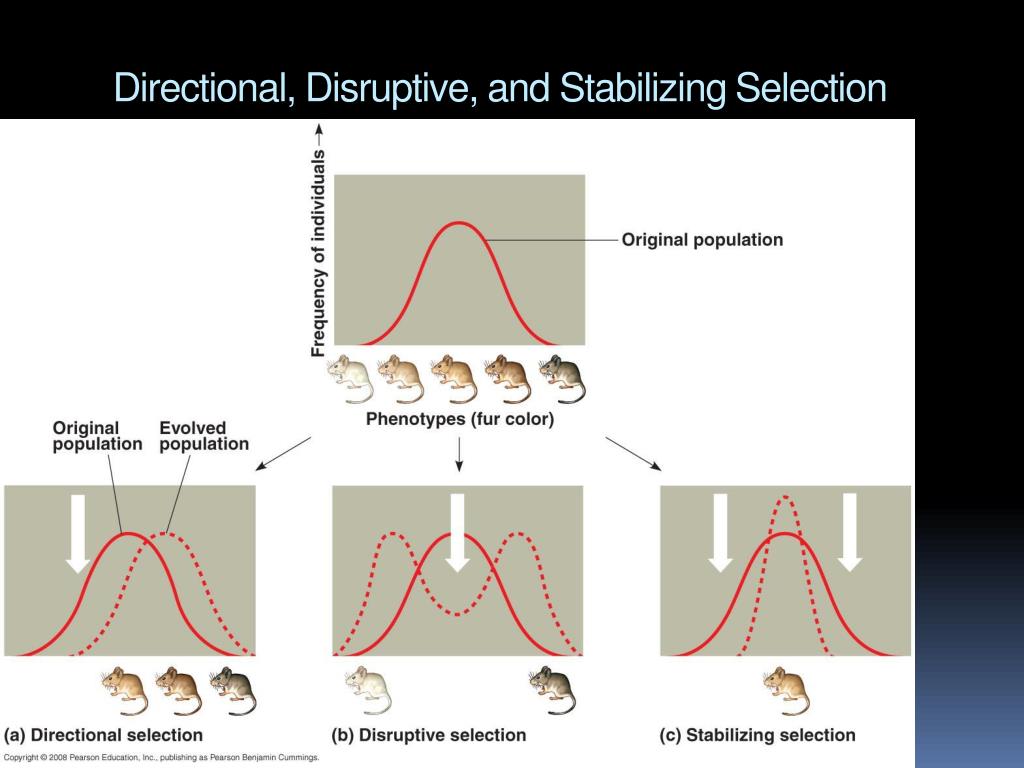 Directional, Disruptive, and Stabilizing Selection

Frequency of individuals

Original population

Phenotypes (fur color)

Original population

Evolved population

(a) Directional selection

(b) Disruptive selection

(c) Stabilizing selection

Copyright © 2008 Pearson Education, Inc., publishing as Pearson Benjamin Cummings.